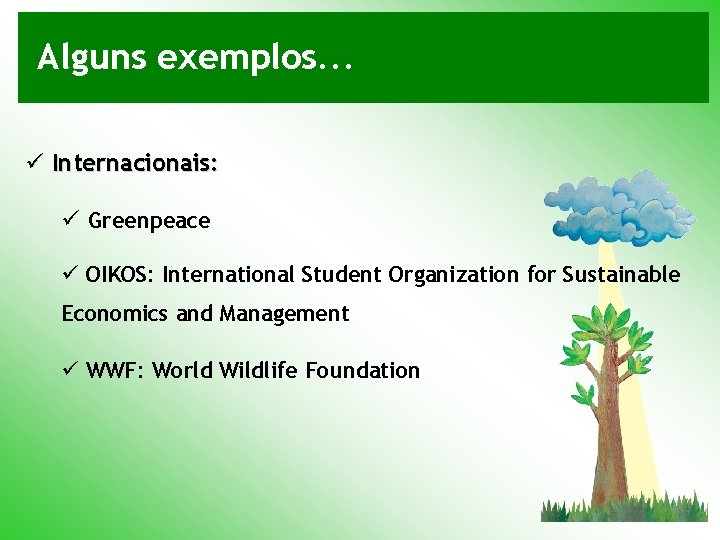 Alguns exemplos...

✓ Internacionais:

✓ Greenpeace

✓ OIKOS: International Student Organization for Sustainable Economics and Management

✓ WWF: World Wildlife Foundation